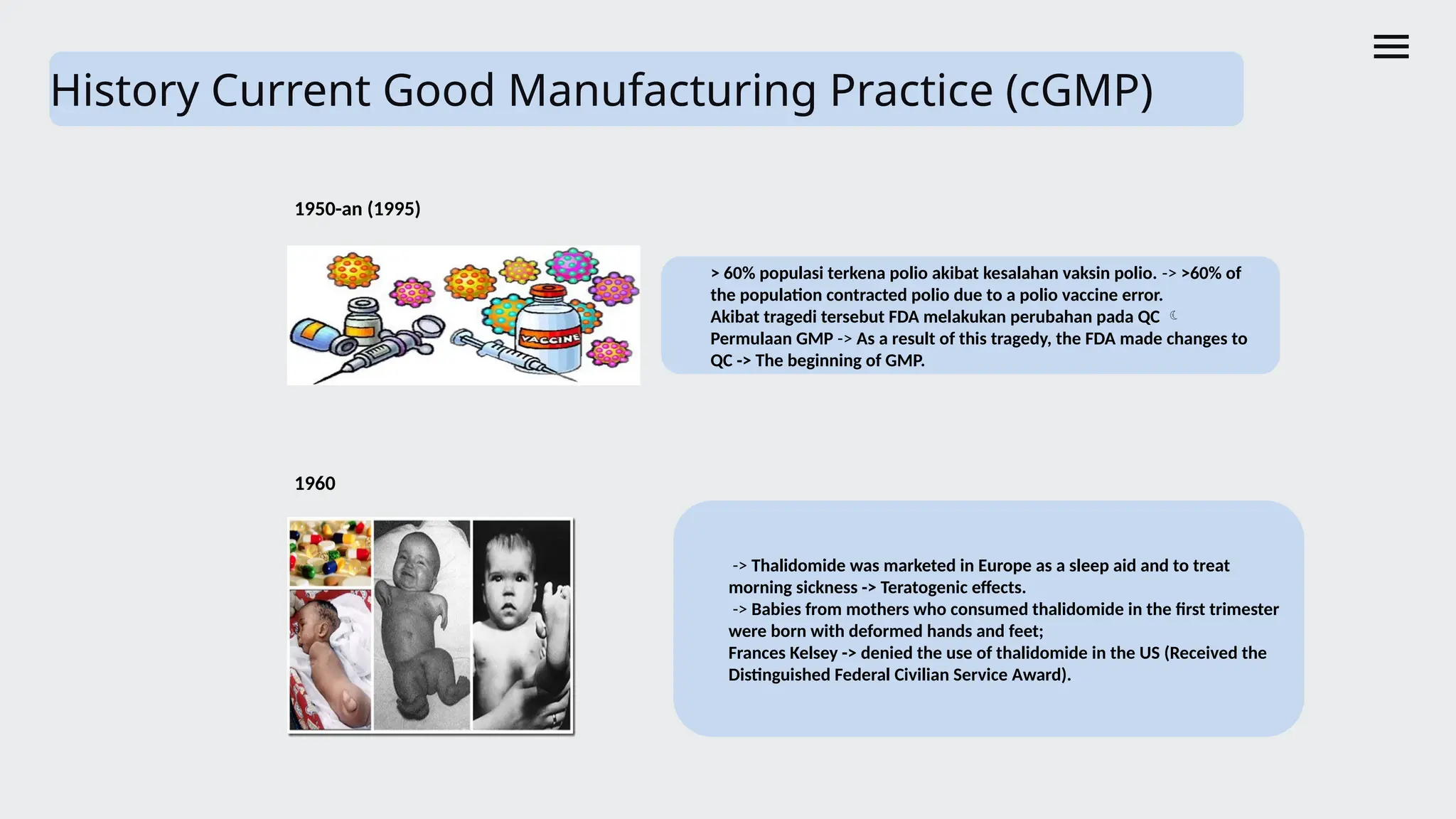 History Current Good Manufacturing Practice (cGMP)

1950-an (1995)

VACCINE

> 60% populasi terkena polio akibat kesalahan vaksin polio. -> >60% of the population contracted polio due to a polio vaccine error.
Akibat tragedi tersebut FDA melakukan perubahan pada QC
Permulaan GMP -> As a result of this tragedy, the FDA made changes to QC -> The beginning of GMP.

1960

-> Thalidomide was marketed in Europe as a sleep aid and to treat morning sickness -> Teratogenic effects.
-> Babies from mothers who consumed thalidomide in the first trimester were born with deformed hands and feet;
Frances Kelsey -> denied the use of thalidomide in the US (Received the Distinguished Federal Civilian Service Award).